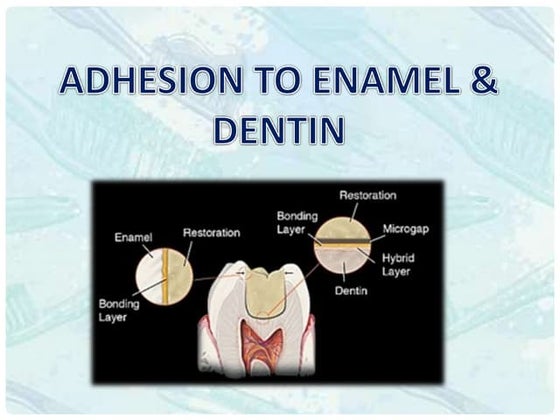 ADHESION TO ENAMEL & DENTIN

Enamel
Restoration
Bonding Layer

Restoration
Bonding Layer
Microgap
Hybrid Layer
Dentin